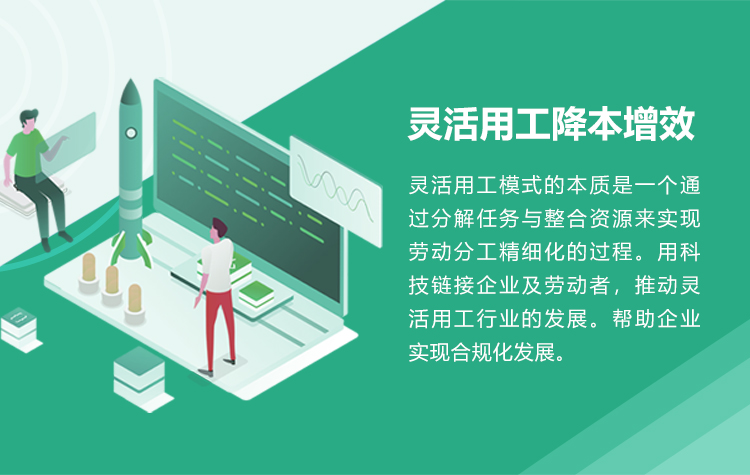 灵活用工降本增效

灵活用工模式的本质是一个通过分解任务与整合资源来实现劳动分工精细化的过程。用科技链接企业及劳动者，推动灵活用工行业的发展。帮助企业实现合规化发展。